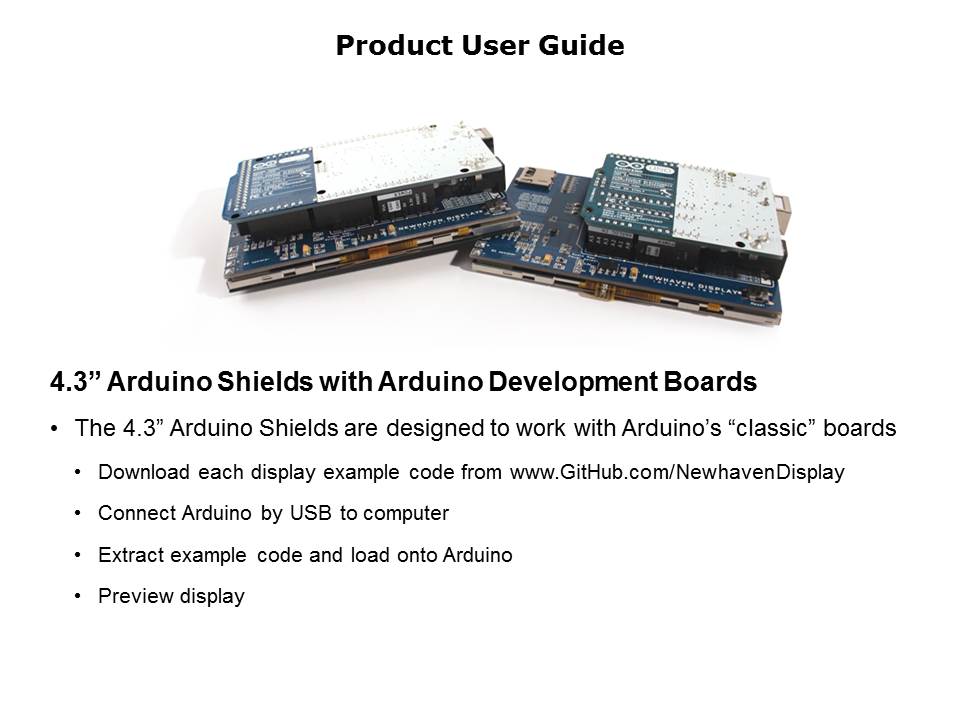 Product User Guide

NEWHAVEN DISPLAY

NEWHAVEN DISPLAY

4.3” Arduino Shields with Arduino Development Boards

• The 4.3” Arduino Shields are designed to work with Arduino’s “classic” boards

• Download each display example code from www.GitHub.com/NewhavenDisplay

• Connect Arduino by USB to computer

• Extract example code and load onto Arduino

• Preview display